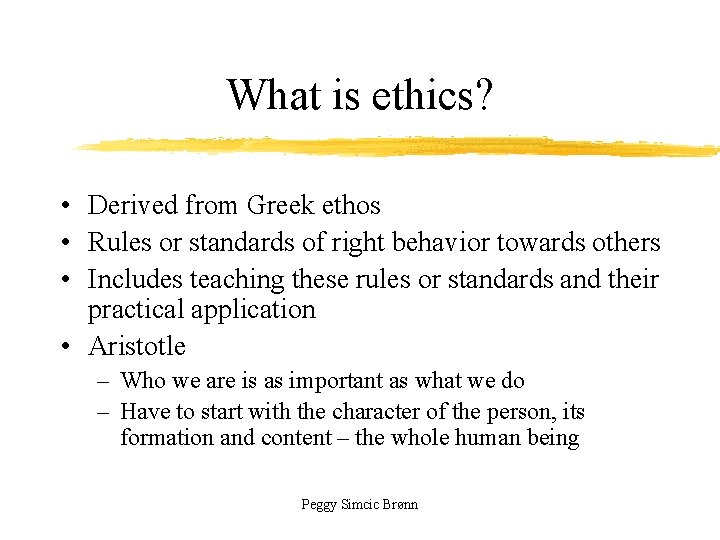 What is ethics?

• Derived from Greek ethos
• Rules or standards of right behavior towards others
• Includes teaching these rules or standards and their practical application
• Aristotle
– Who we are is as important as what we do
– Have to start with the character of the person, its formation and content – the whole human being

Peggy Simcic Brønn